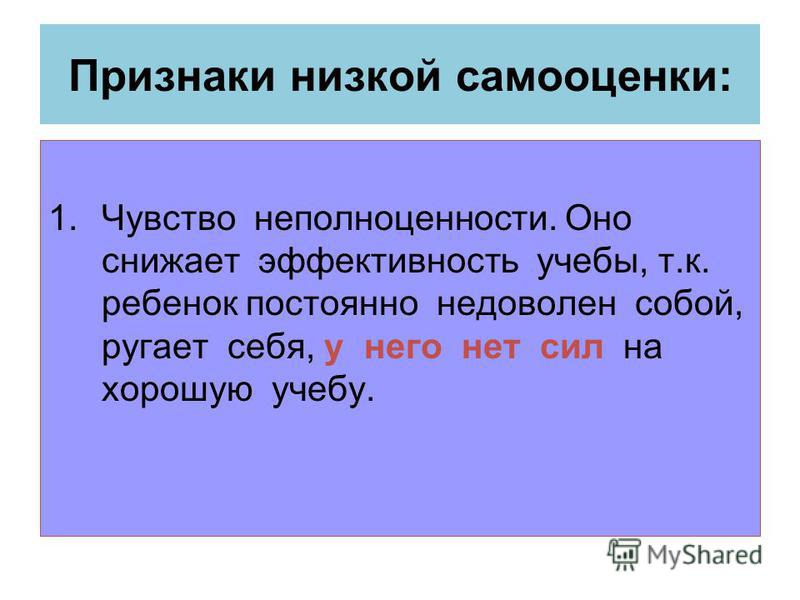 Признаки низкой самооценки:

1. Чувство неполноценности. Оно снижает эффективность учебы, т.к. ребенок постоянно недоволен собой, ругает себя, у него нет сил на хорошую учебу.

MyShared